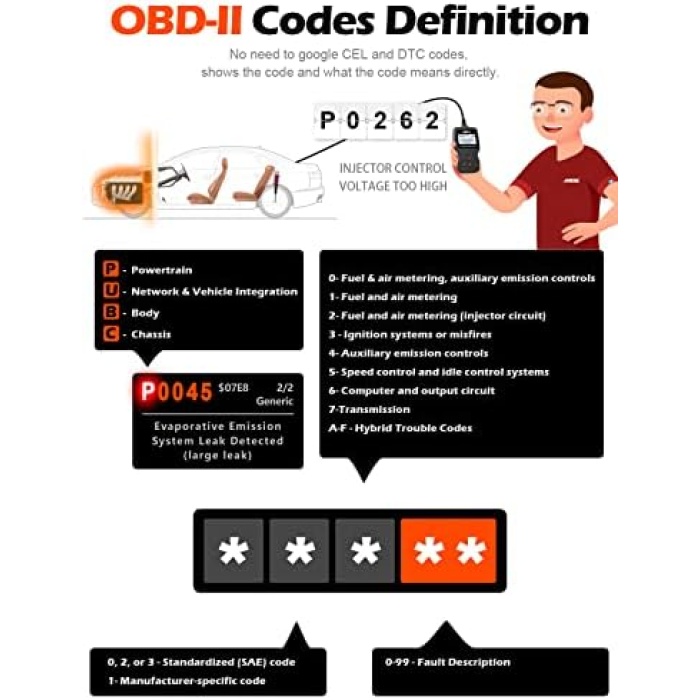 OBD-II Codes Definition

No need to google CEL and DTC codes, shows the code and what the code means directly.

P 0 2 6 2

INJECTOR CONTROL VOLTAGE TOO HIGH

P - Powertrain
U - Network & Vehicle Integration
B - Body
C - Chassis

P0045 $07E8 2/2 Generic

Evaporative Emission System Leak Detected (large leak)

0- Fuel & air metering, auxiliary emission controls
1- Fuel and air metering
2- Fuel and air metering (injector circuit)
3 - Ignition systems or misfires
4- Auxiliary emission controls
5- Speed control and idle control systems
6- Computer and output circuit
7-Transmission
A-F - Hybrid Trouble Codes

* * * **

0, 2, or 3 - Standardized (SAE) code
1- Manufacturer-specific code

0-99 - Fault Description